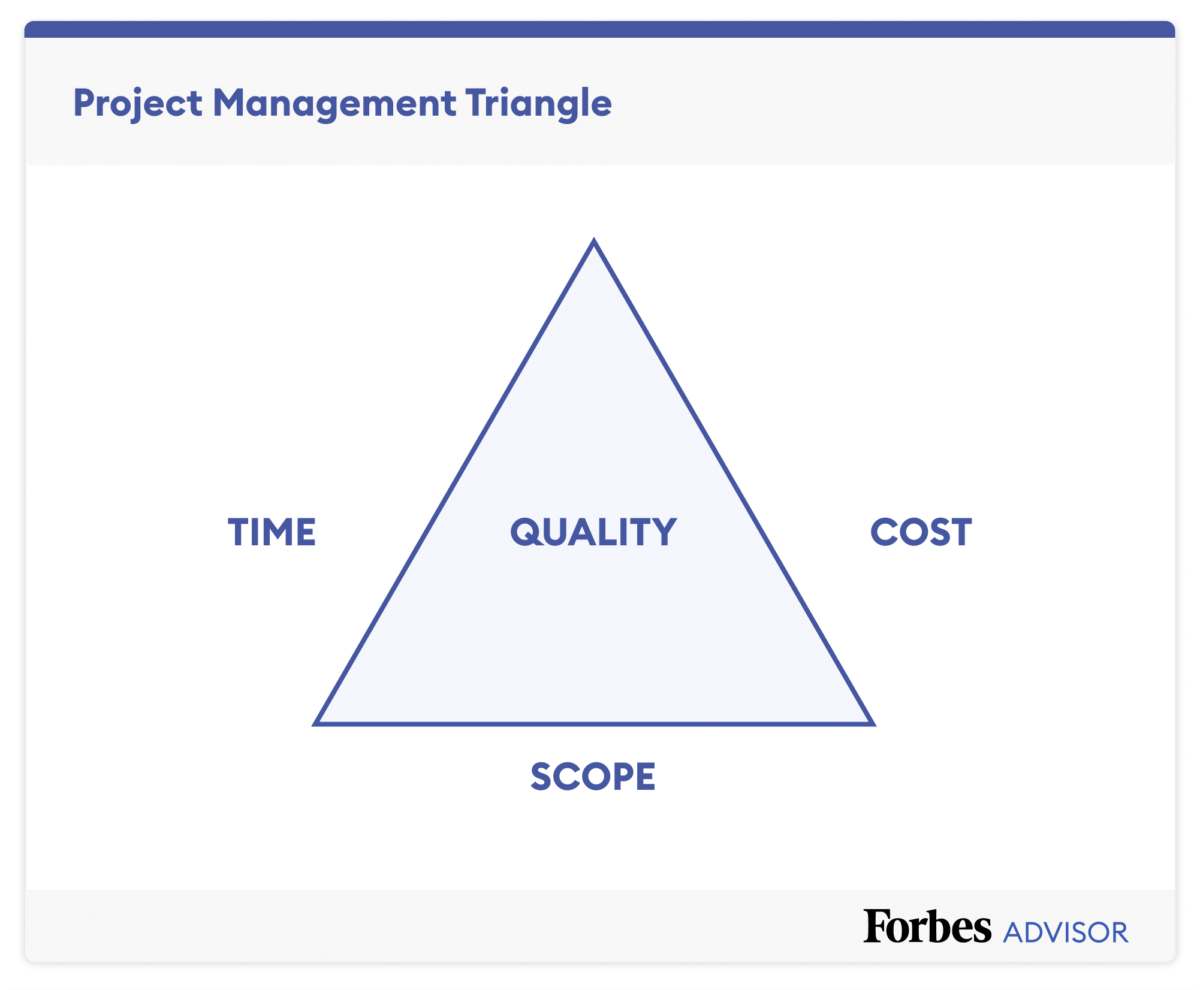 Project Management Triangle

TIME

QUALITY

COST

SCOPE

Forbes ADVISOR